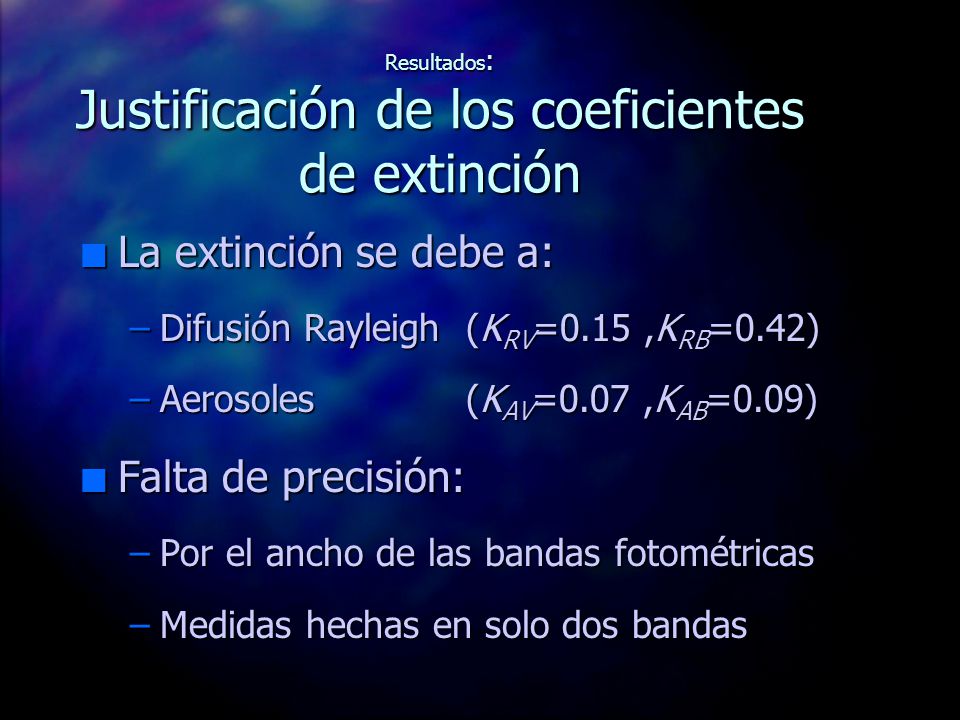 Resultados:

Justificación de los coeficientes de extinción

La extinción se debe a:

– Difusión Rayleigh ($K_{RV}$=0.15 ,$K_{RB}$=0.42)

– Aerosoles ($K_{AV}$=0.07 ,$K_{AB}$=0.09)

Falta de precisión:

– Por el ancho de las bandas fotométricas

– Medidas hechas en solo dos bandas